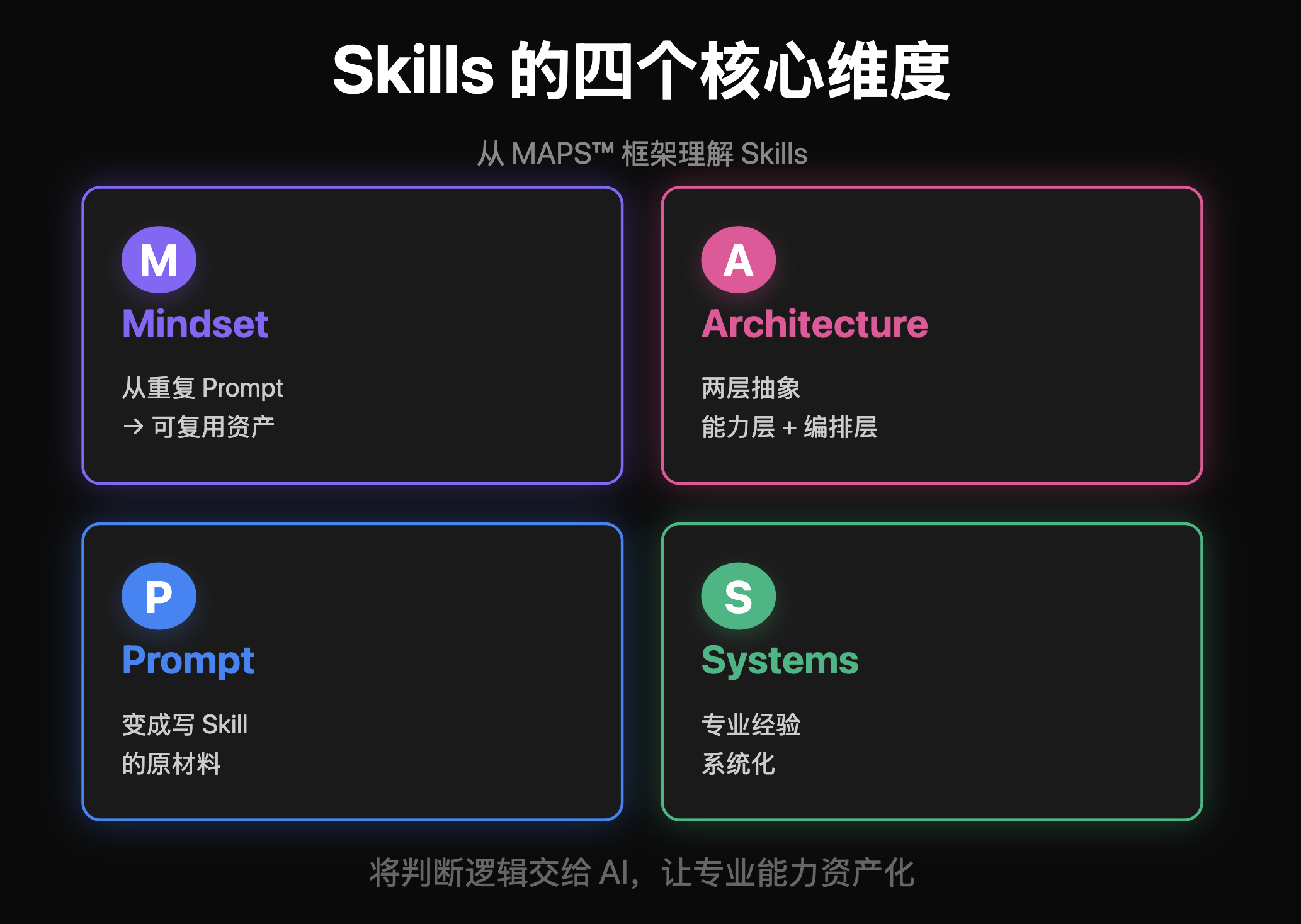 Skills 的四个核心维度

从 MAPS™ 框架理解 Skills

M
Mindset
从重复 Prompt
→ 可复用资产

A
Architecture
两层抽象
能力层 + 编排层

P
Prompt
变成写 Skill
的原材料

S
Systems
专业经验
系统化

将判断逻辑交给 AI，让专业能力资产化